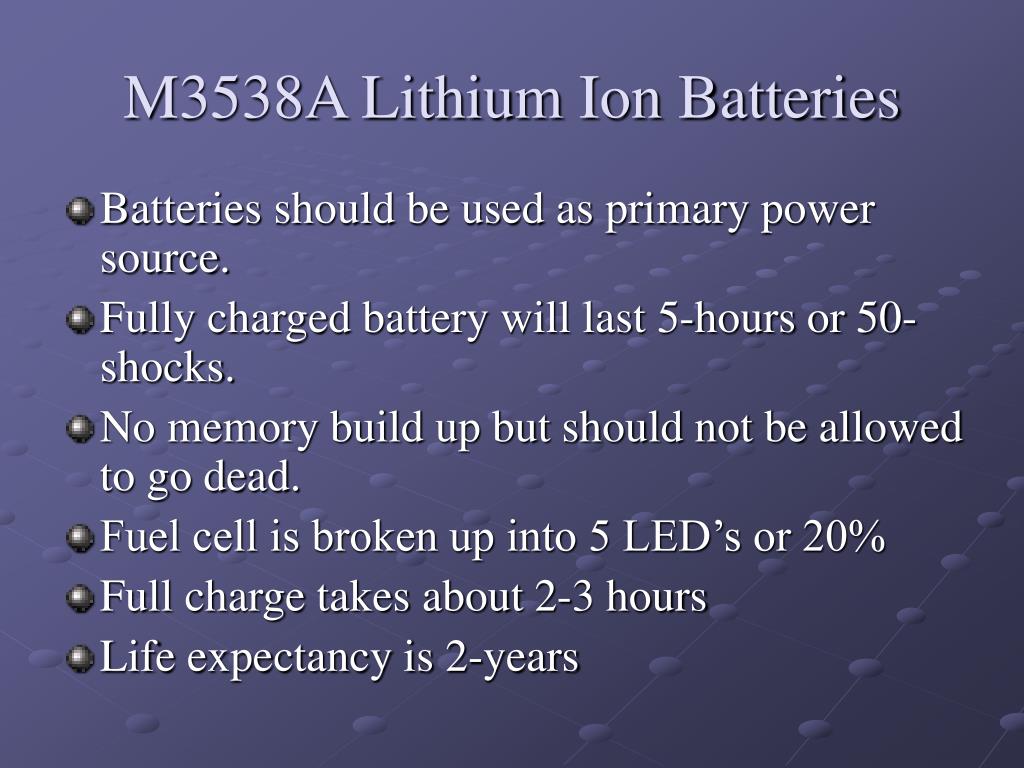 M3538A Lithium Ion Batteries

Batteries should be used as primary power source.

Fully charged battery will last 5-hours or 50-shocks.

No memory build up but should not be allowed to go dead.

Fuel cell is broken up into 5 LED’s or 20%

Full charge takes about 2-3 hours

Life expectancy is 2-years